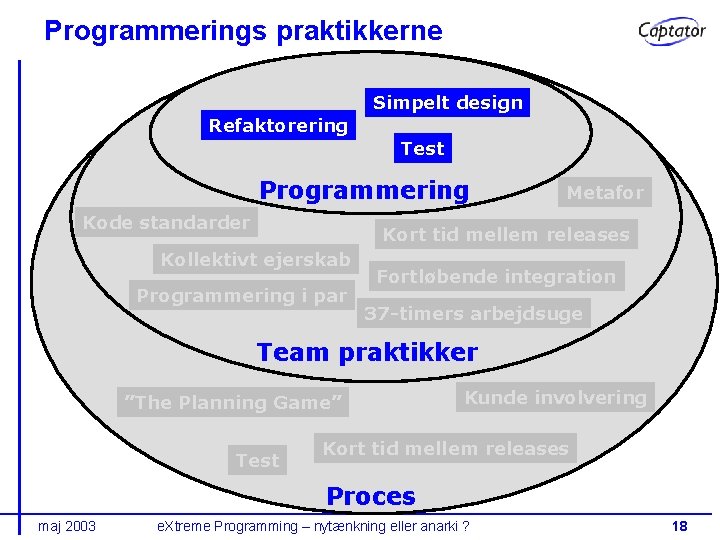 Programmerings praktikkerne

Captator

Simpelt design

Refaktorering

Test

Programmering

Metafor

Kode standarder

Kort tid mellem releases

Kollektivt ejerskab

Fortløbende integration

Programmering i par

37-timers arbejdsuge

Team praktikker

"The Planning Game"

Kunde involvering

Test

Kort tid mellem releases

Proces

maj 2003

eXtreme Programming – nytænkning eller anarki ?

18